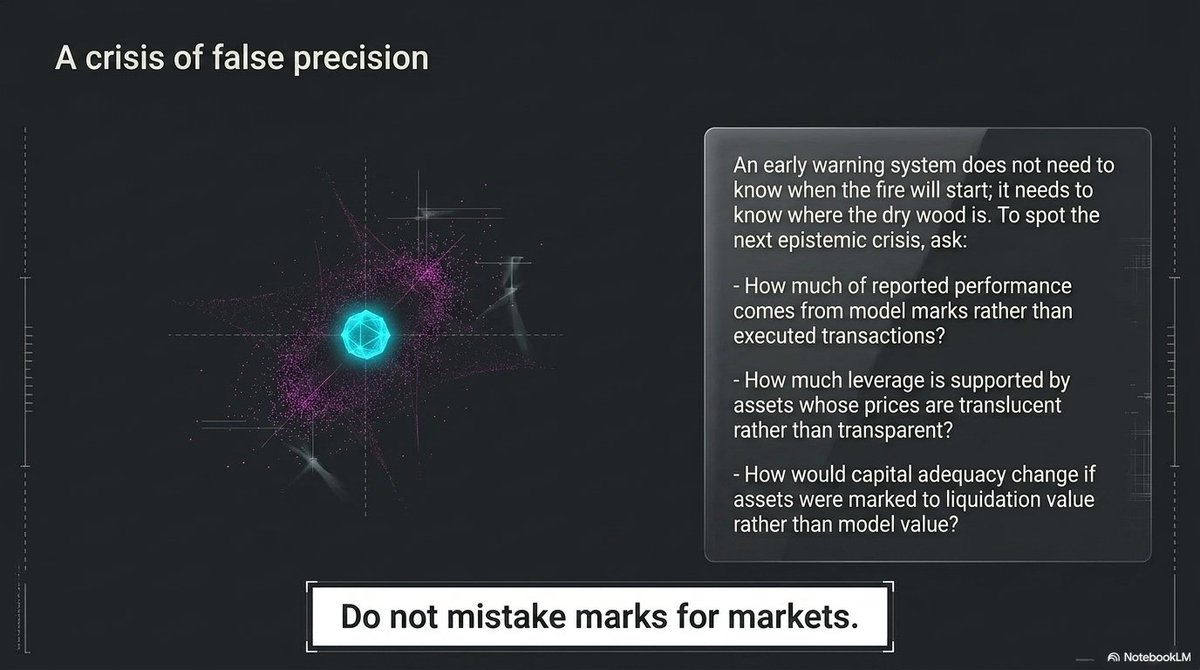 A crisis of false precision

An early warning system does not need to know when the fire will start; it needs to know where the dry wood is. To spot the next epistemic crisis, ask:

- How much of reported performance comes from model marks rather than executed transactions?

- How much leverage is supported by assets whose prices are translucent rather than transparent?

- How would capital adequacy change if assets were marked to liquidation value rather than model value?

Do not mistake marks for markets.

NotebookLM